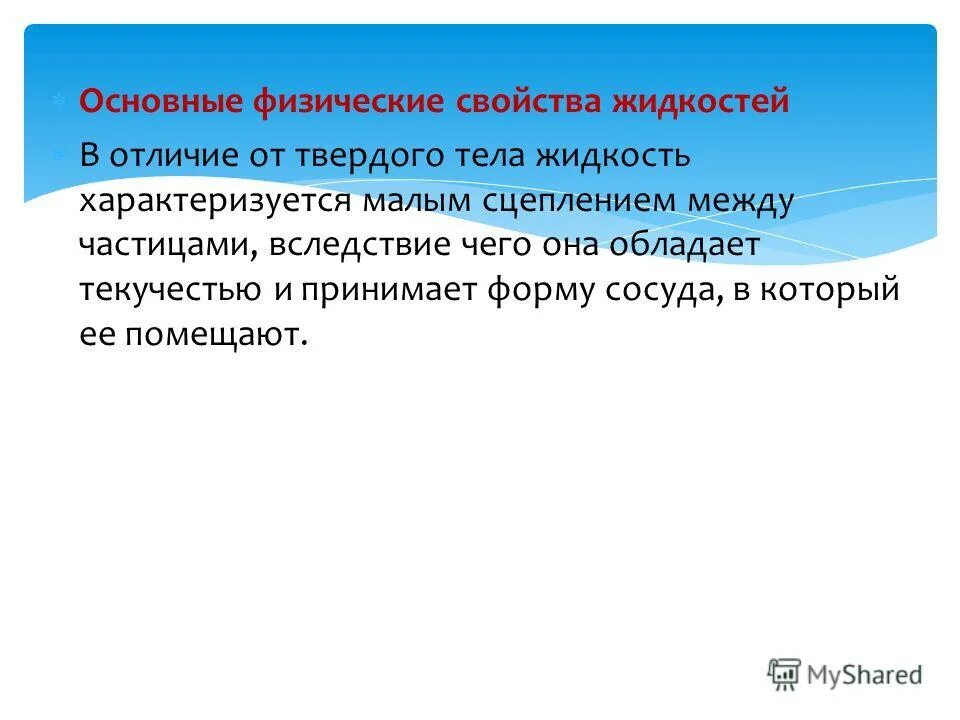 Основные физические свойства жидкостей

В отличие от твердого тела жидкость характеризуется малым сцеплением между частицами, вследствие чего она обладает текучестью и принимает форму сосуда, в который ее помещают.

MyShared